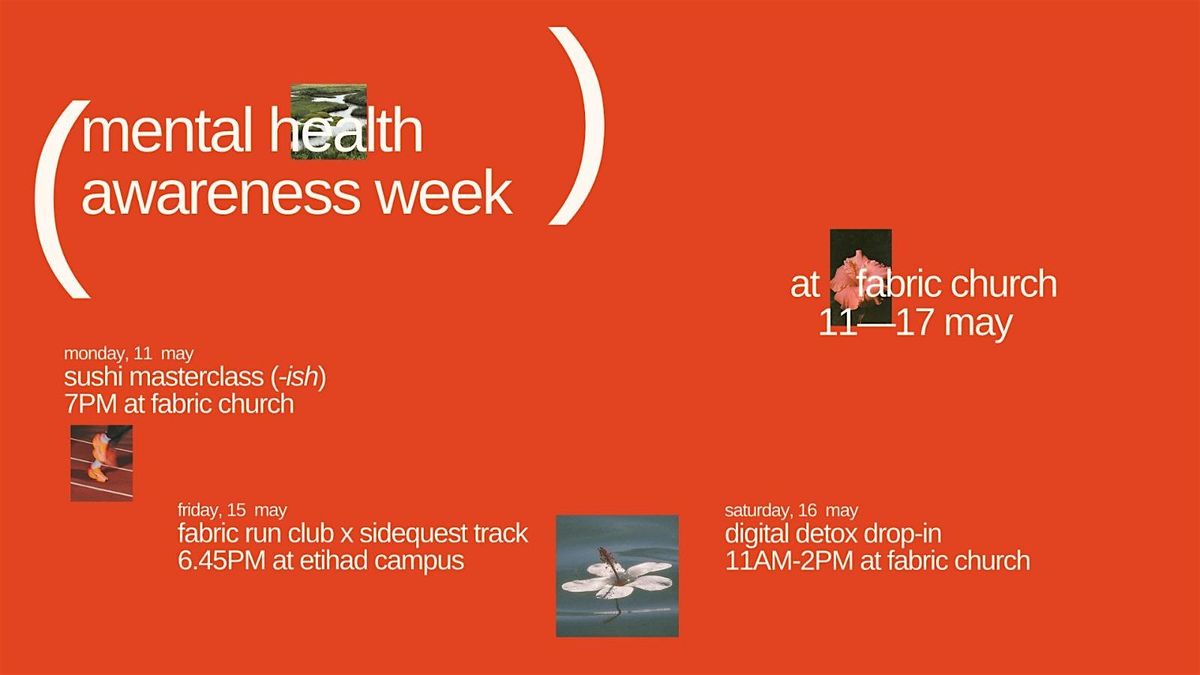 ( mental health awareness week )

at fabric church
11—17 may

monday, 11 may
sushi masterclass (-ish)
7PM at fabric church

friday, 15 may
fabric run club x sidequest track
6.45PM at etihad campus

saturday, 16 may
digital detox drop-in
11AM-2PM at fabric church